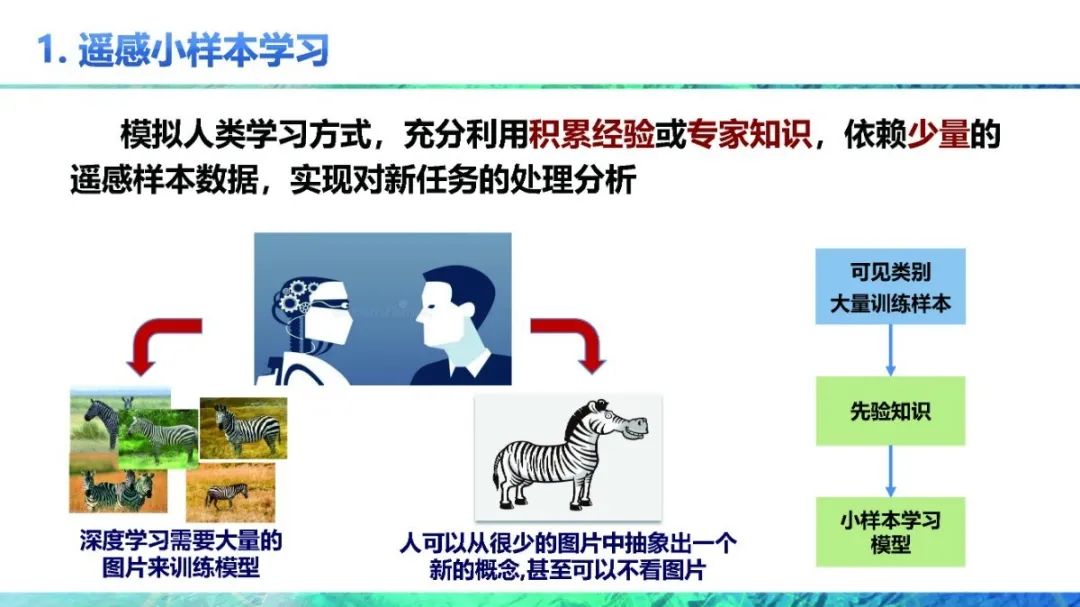 1. 遥感小样本学习

模拟人类学习方式，充分利用积累经验或专家知识，依赖少量的遥感样本数据，实现对新任务的处理分析

深度学习需要大量的图片来训练模型

人可以从很少的图片中抽象出一个新的概念,甚至可以不看图片

可见类别
大量训练样本

先验知识

小样本学习
模型